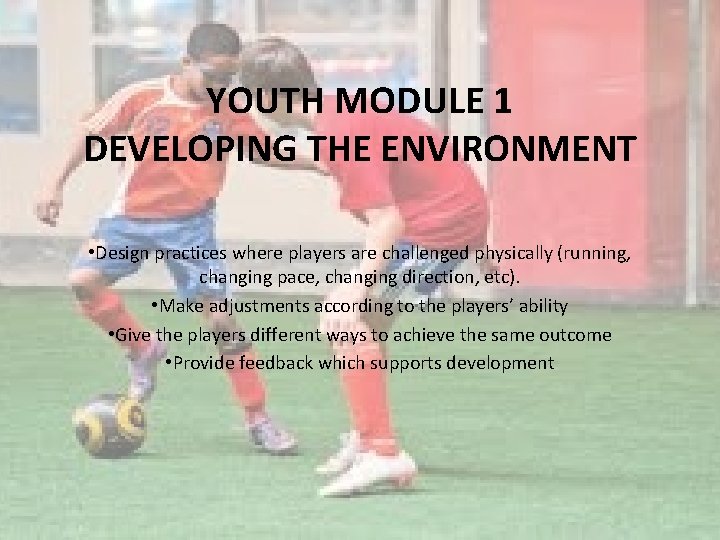 YOUTH MODULE 1
DEVELOPING THE ENVIRONMENT

•Design practices where players are challenged physically (running, changing pace, changing direction, etc).
•Make adjustments according to the players' ability
•Give the players different ways to achieve the same outcome
•Provide feedback which supports development